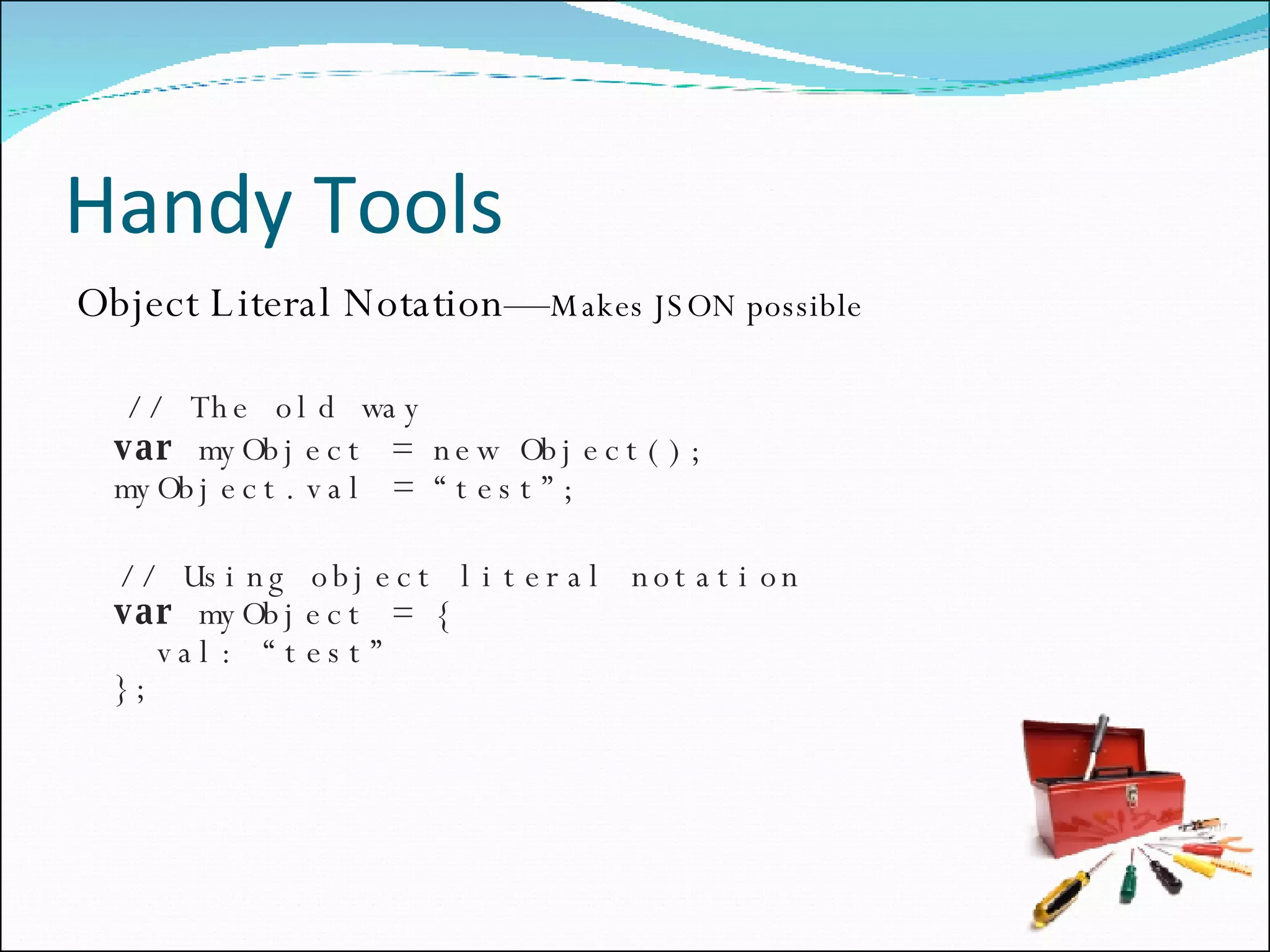 Handy Tools

Object Literal Notation—Makes JSON possible

// The old way
var myObject = new Object();
myObject.val = “test”;

// Using object literal notation
var myObject = {
val: “test”
};